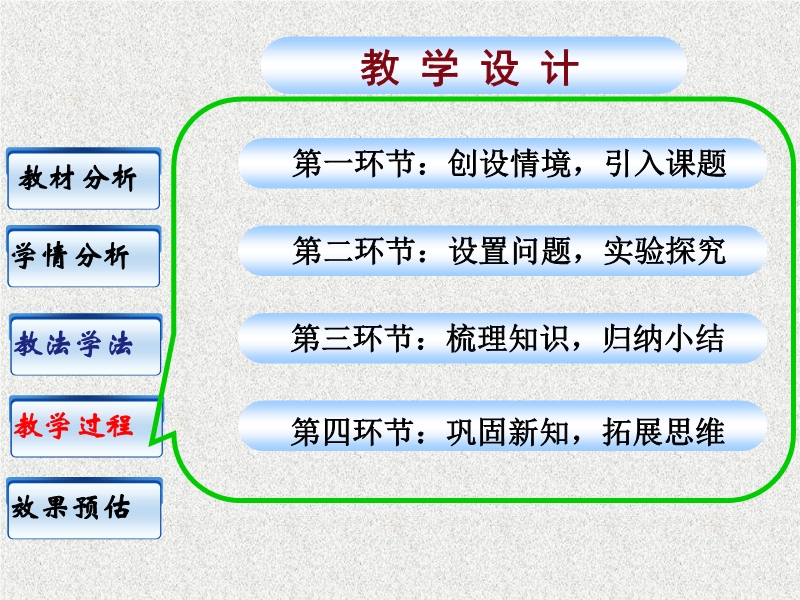 教 学 设 计

教材分析

学情分析

教法学法

教学过程

效果预估

第一环节：创设情境，引入课题

第二环节：设置问题，实验探究

第三环节：梳理知识，归纳小结

第四环节：巩固新知，拓展思维